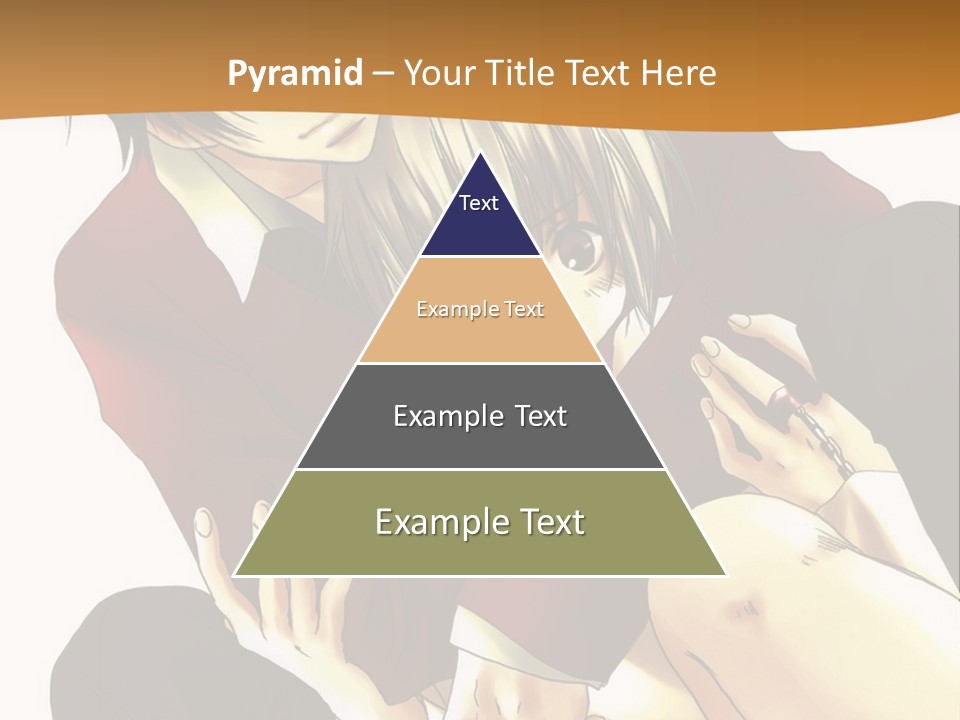 Pyramid – Your Title Text Here

Text

Example Text

Example Text

Example Text